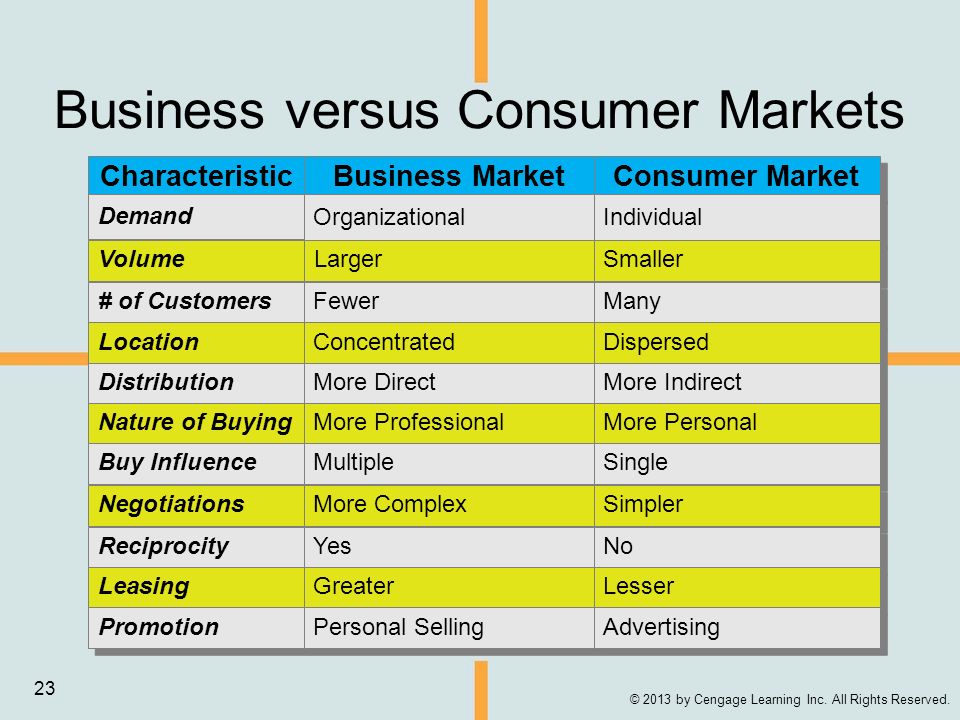 Business versus Consumer Markets

| Characteristic | Business Market | Consumer Market |
|---|---|---|
| Demand | Organizational | Individual |
| Volume | Larger | Smaller |
| # of Customers | Fewer | Many |
| Location | Concentrated | Dispersed |
| Distribution | More Direct | More Indirect |
| Nature of Buying | More Professional | More Personal |
| Buy Influence | Multiple | Single |
| Negotiations | More Complex | Simpler |
| Reciprocity | Yes | No |
| Leasing | Greater | Lesser |
| Promotion | Personal Selling | Advertising |

23

© 2013 by Cengage Learning Inc. All Rights Reserved.